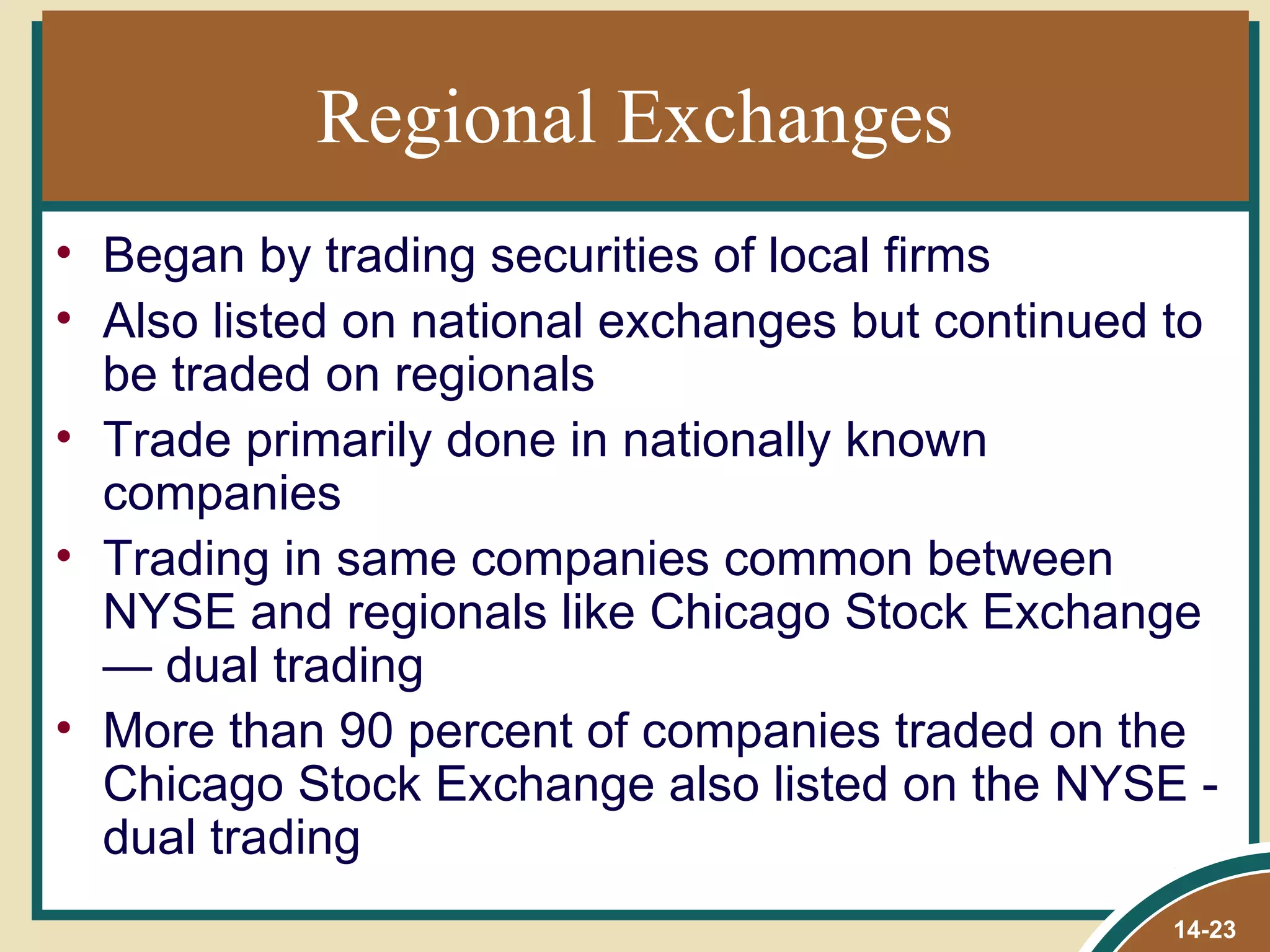 Regional Exchanges

• Began by trading securities of local firms
• Also listed on national exchanges but continued to be traded on regionals
• Trade primarily done in nationally known companies
• Trading in same companies common between NYSE and regionals like Chicago Stock Exchange — dual trading
• More than 90 percent of companies traded on the Chicago Stock Exchange also listed on the NYSE - dual trading

14-23